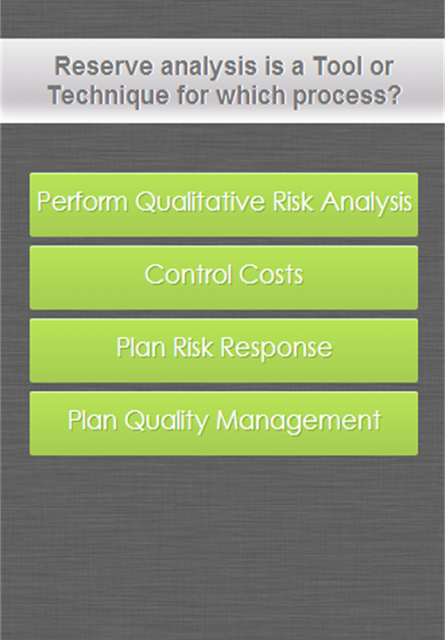 Reserve analysis is a Tool or Technique for which process?

Perform Qualitative Risk Analysis

Control Costs

Plan Risk Response

Plan Quality Management